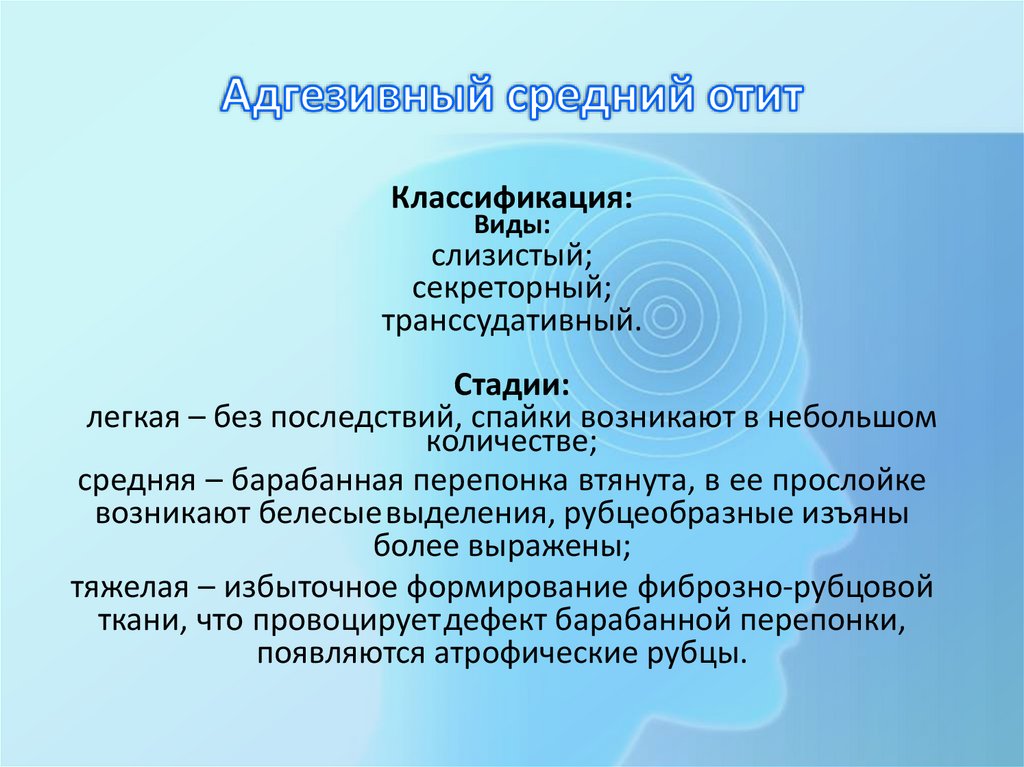 Адгезивный средний отит

Классификация:
Виды:
слизистый;
секреторный;
транссудативный.

Стадии:
легкая – без последствий, спайки возникают в небольшом количестве;
средняя – барабанная перепонка втянута, в ее прослойке возникают белесые выделения, рубцеобразные изъяны более выражены;
тяжелая – избыточное формирование фиброзно-рубцовой ткани, что провоцирует дефект барабанной перепонки, появляются атрофические рубцы.